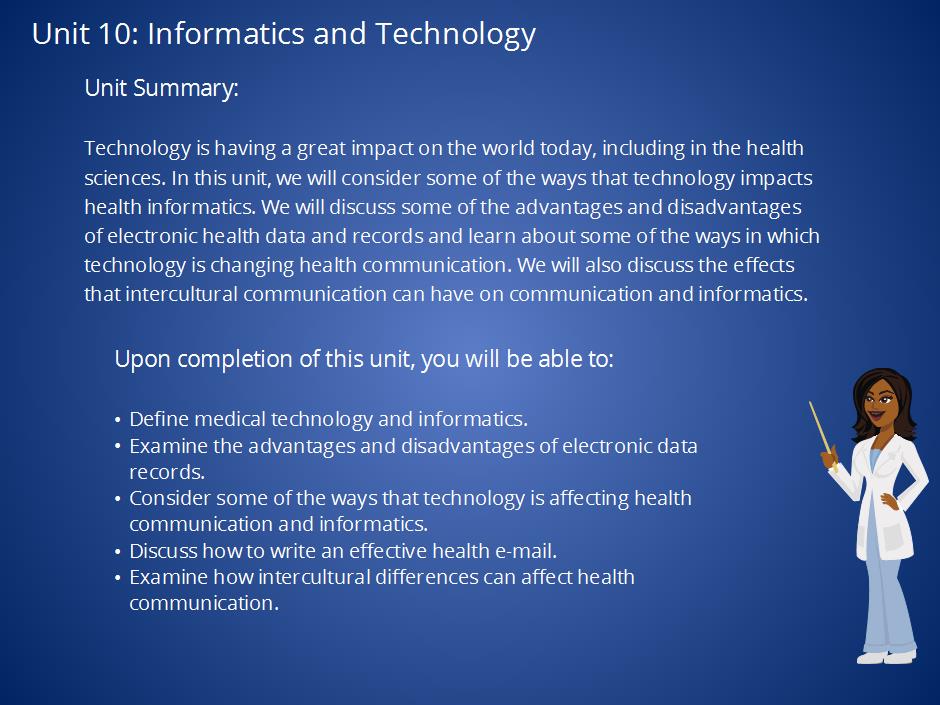 Unit 10: Informatics and Technology

Unit Summary:

Technology is having a great impact on the world today, including in the health sciences. In this unit, we will consider some of the ways that technology impacts health informatics. We will discuss some of the advantages and disadvantages of electronic health data and records and learn about some of the ways in which technology is changing health communication. We will also discuss the effects that intercultural communication can have on communication and informatics.

Upon completion of this unit, you will be able to:

• Define medical technology and informatics.
• Examine the advantages and disadvantages of electronic data records.
• Consider some of the ways that technology is affecting health communication and informatics.
• Discuss how to write an effective health e-mail.
• Examine how intercultural differences can affect health communication.